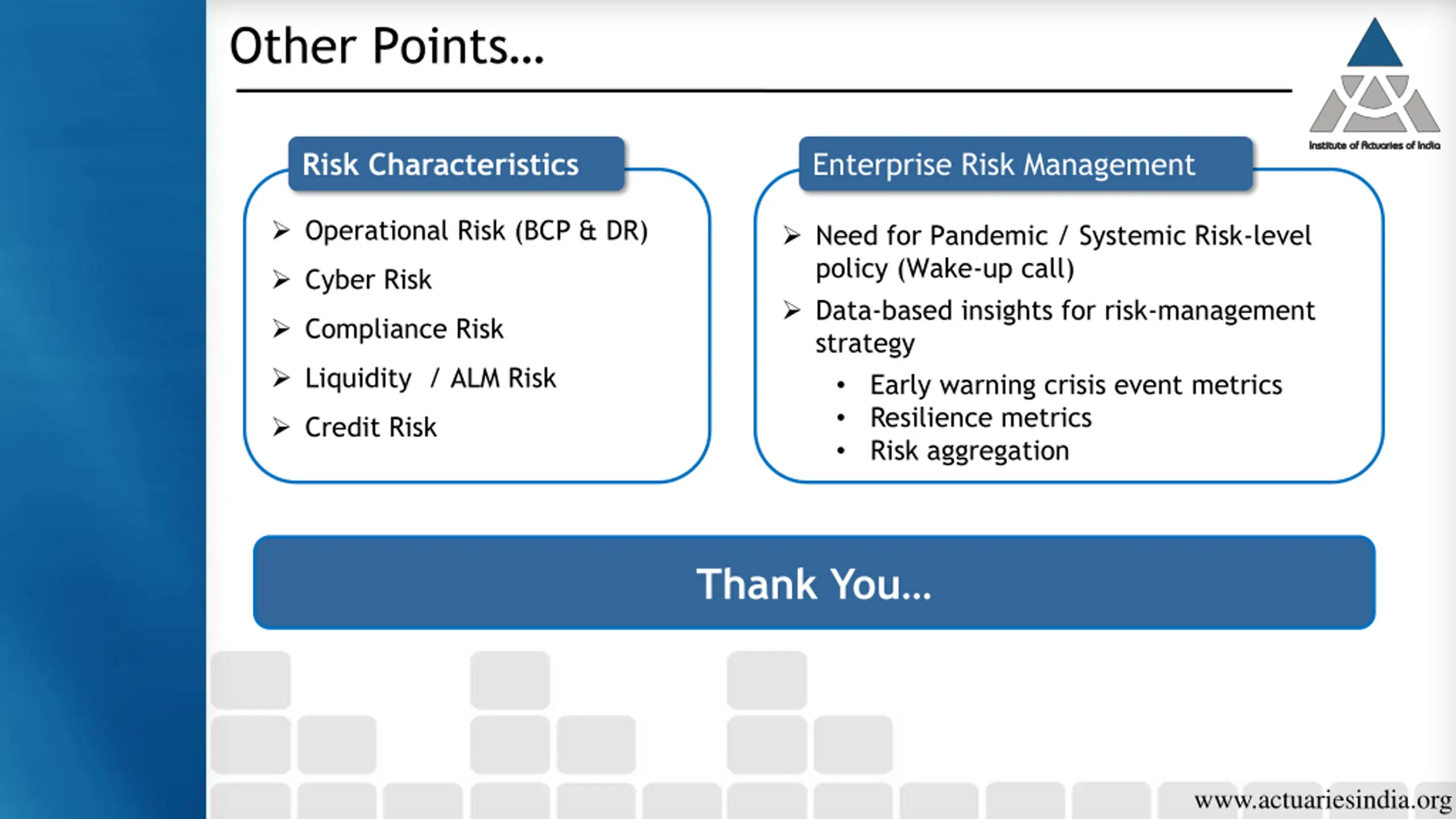 Other Points...

Institute of Actuaries of India

Risk Characteristics

➢ Operational Risk (BCP & DR)
➢ Cyber Risk
➢ Compliance Risk
➢ Liquidity / ALM Risk
➢ Credit Risk

Enterprise Risk Management

➢ Need for Pandemic / Systemic Risk-level policy (Wake-up call)
➢ Data-based insights for risk-management strategy
• Early warning crisis event metrics
• Resilience metrics
• Risk aggregation

Thank You...

www.actuariesindia.org